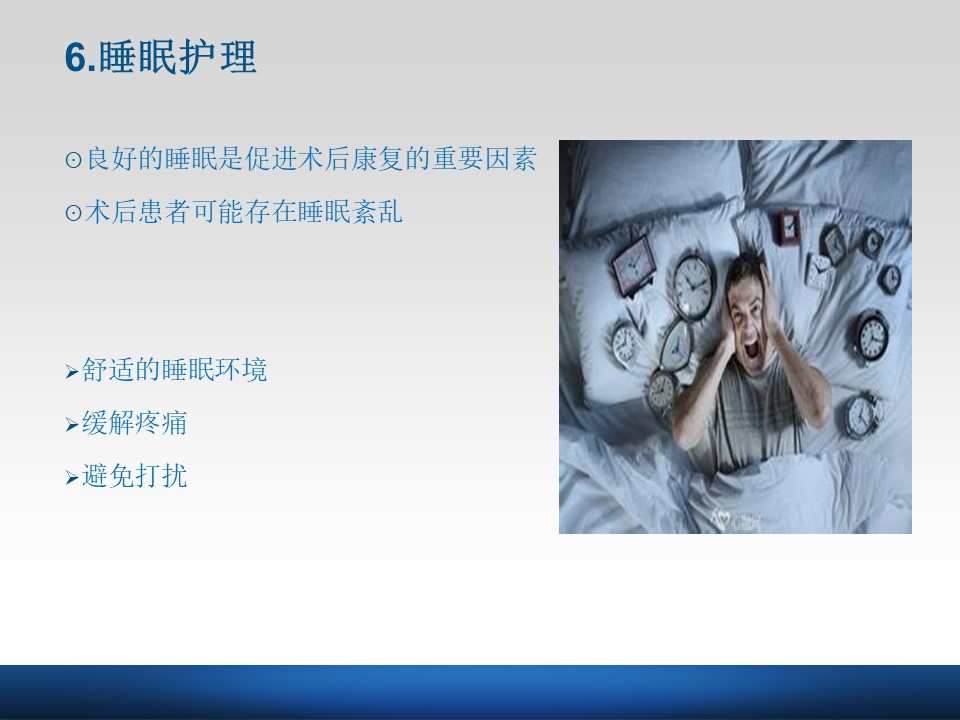 6.睡眠护理

⊙良好的睡眠是促进术后康复的重要因素

⊙术后患者可能存在睡眠紊乱

➢舒适的睡眠环境

➢缓解疼痛

➢避免打扰